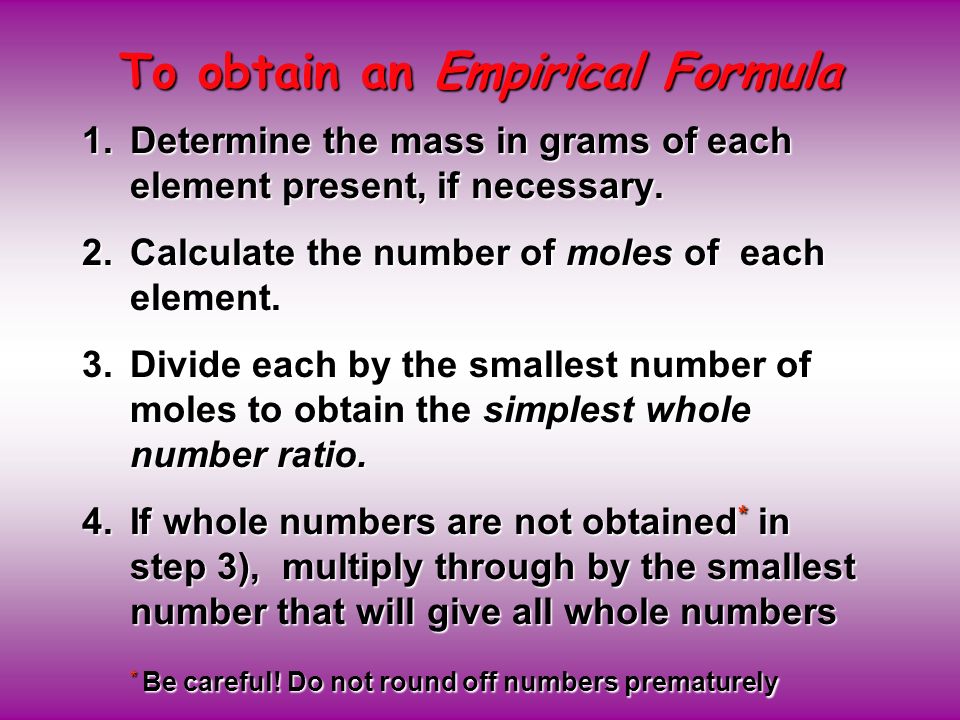 To obtain an Empirical Formula

1. Determine the mass in grams of each element present, if necessary.

2. Calculate the number of moles of each element.

3. Divide each by the smallest number of moles to obtain the simplest whole number ratio.

4. If whole numbers are not obtained* in step 3), multiply through by the smallest number that will give all whole numbers

* Be careful! Do not round off numbers prematurely